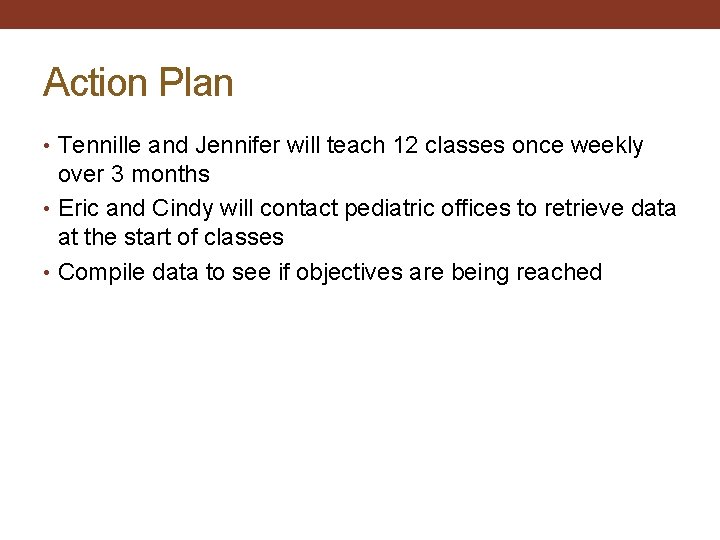 Action Plan

• Tennille and Jennifer will teach 12 classes once weekly over 3 months
• Eric and Cindy will contact pediatric offices to retrieve data at the start of classes
• Compile data to see if objectives are being reached